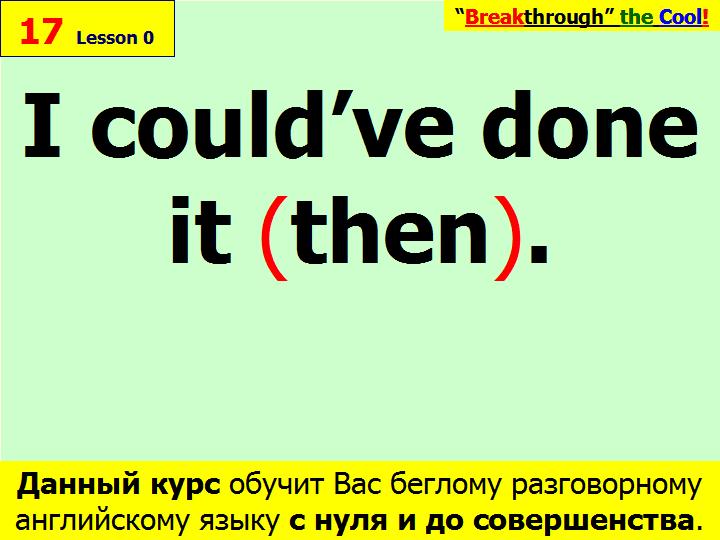 17 Lesson 0

"Breakthrough" the Cool!

I could've done it (then).

Данный курс обучит Вас беглому разговорному английскому языку с нуля и до совершенства.